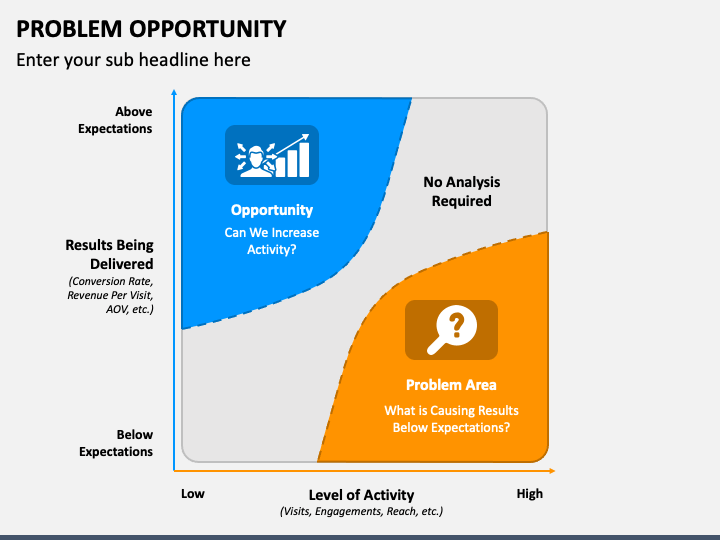 PROBLEM OPPORTUNITY
Enter your sub headline here

Above Expectations

Results Being Delivered
(Conversion Rate, Revenue Per Visit, AOV, etc.)

Below Expectations

Opportunity
Can We Increase Activity?

No Analysis Required

?

Problem Area
What is Causing Results Below Expectations?

Low
Level of Activity
(Visits, Engagements, Reach, etc.)
High